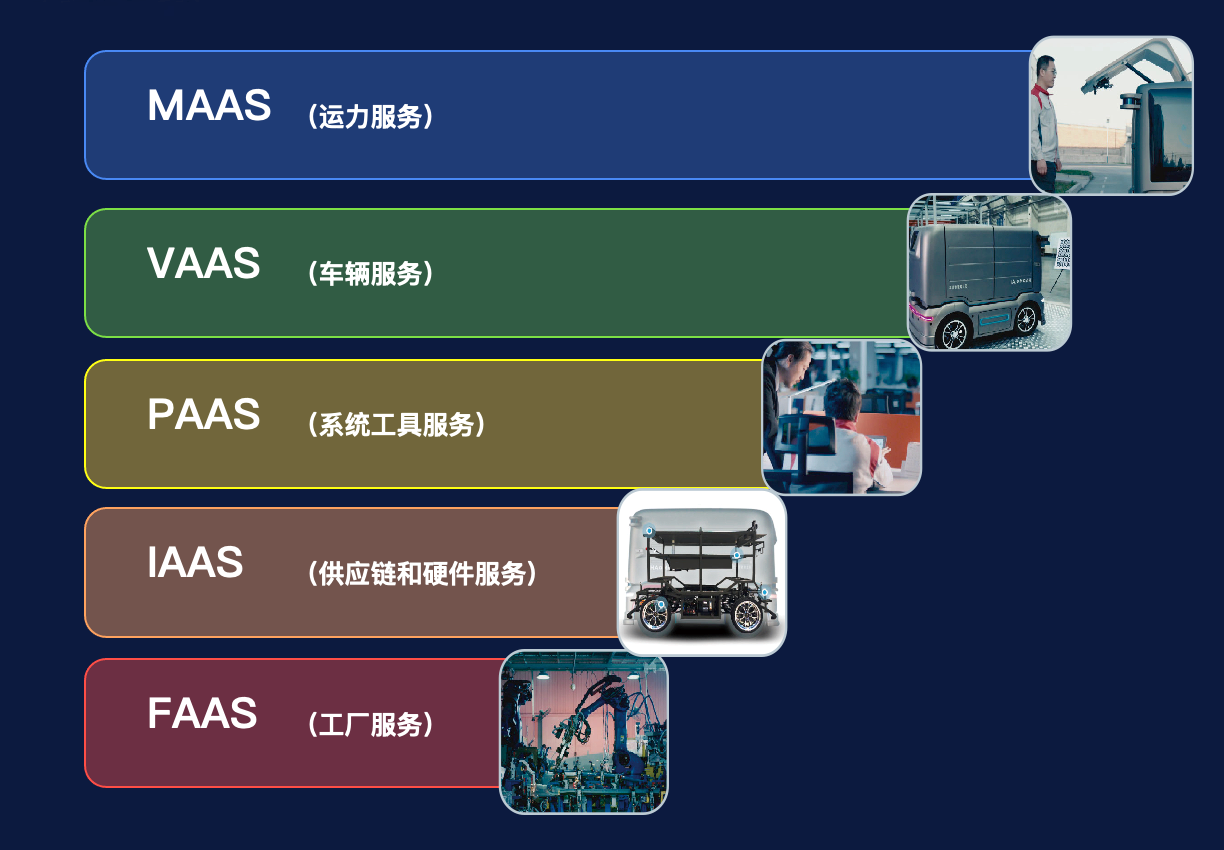 MAAS （运力服务）

VAAS （车辆服务）

PAAS （系统工具服务）

IAAS （供应链和硬件服务）

FAAS （工厂服务）